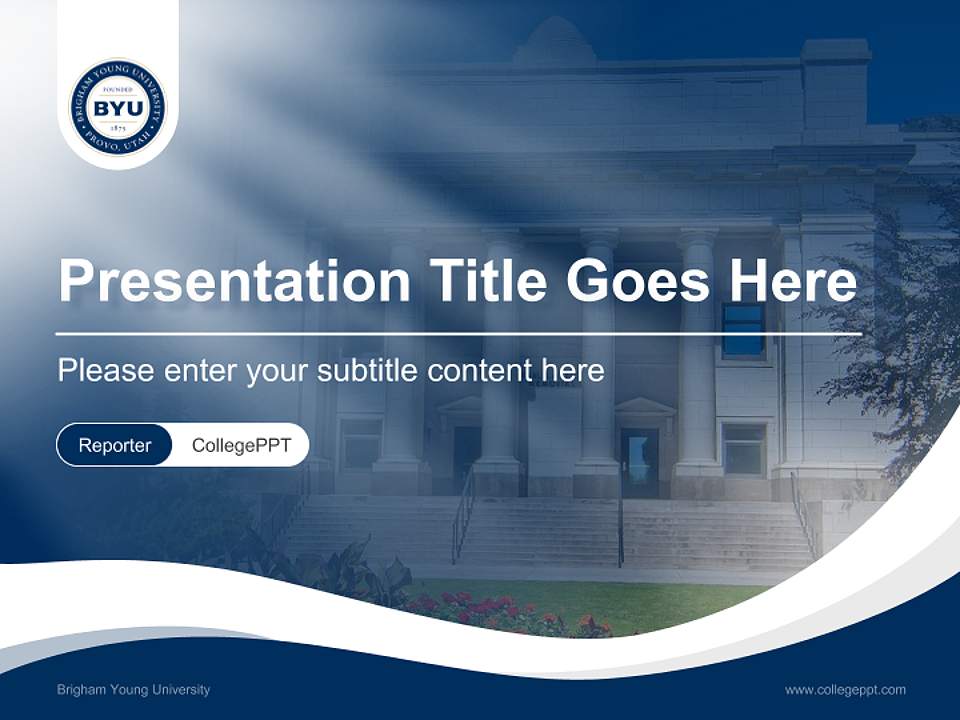 BRIGHAM YOUNG UNIVERSITY
FOUNDED
BYU
1875
PROVO, UTAH

Presentation Title Goes Here

Please enter your subtitle content here

Reporter CollegePPT

Brigham Young University

www.collegeppt.com